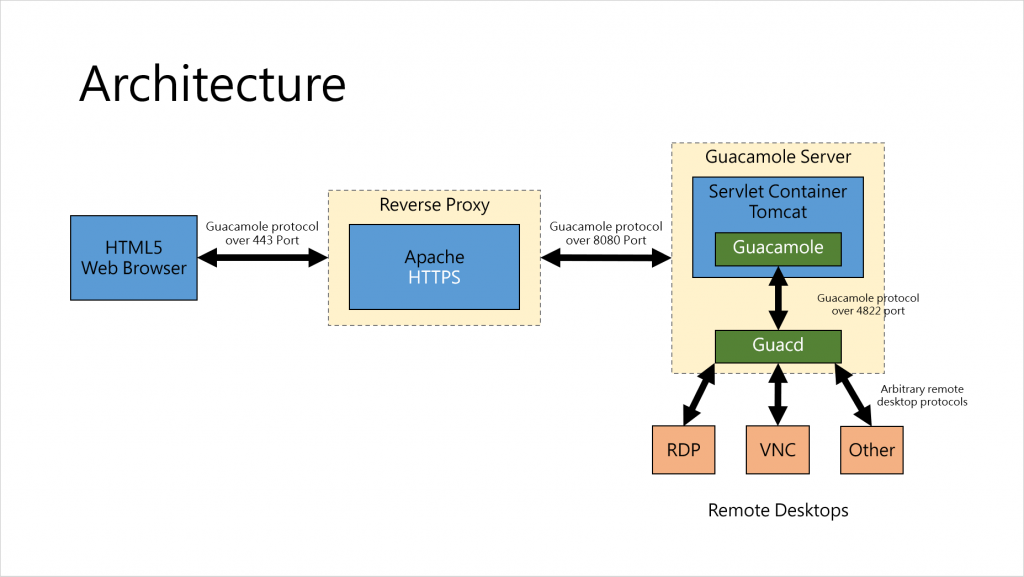 Architecture

HTML5
Web Browser

Guacamole protocol
over 443 Port

Reverse Proxy

Apache
HTTPS

Guacamole protocol
over 8080 Port

Guacamole Server

Servlet Container
Tomcat

Guacamole

Guacamole protocol
over 4822 port

Guacd

Arbitrary remote
desktop protocols

RDP

VNC

Other

Remote Desktops